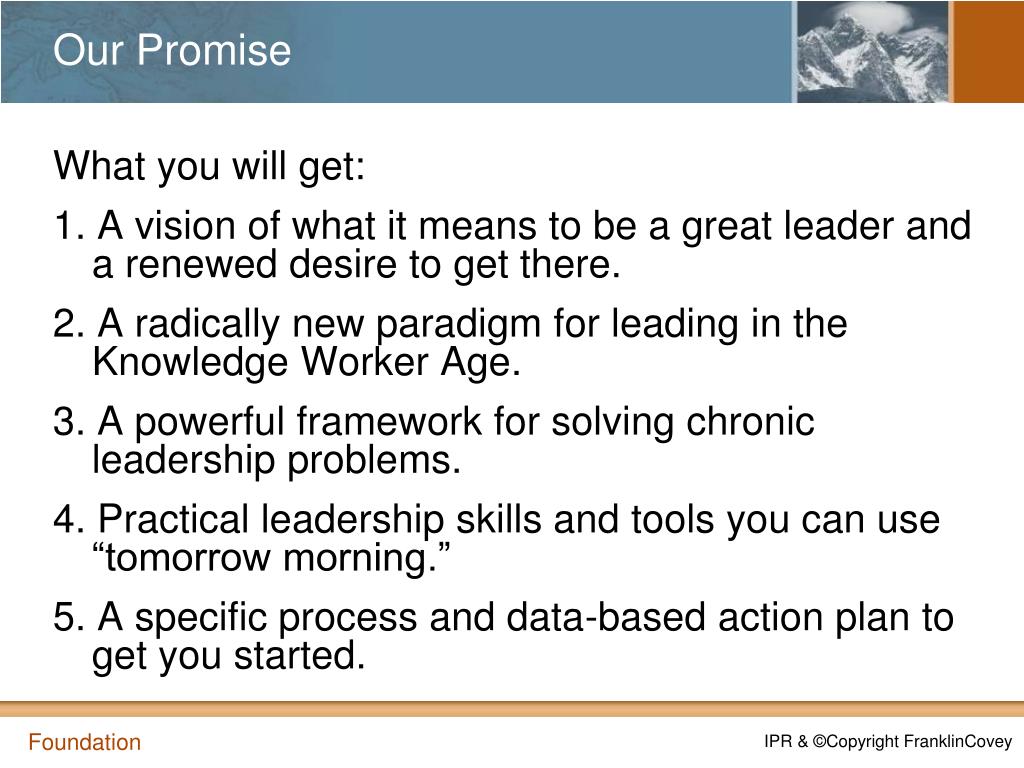 Our Promise

What you will get:

1. A vision of what it means to be a great leader and a renewed desire to get there.

2. A radically new paradigm for leading in the Knowledge Worker Age.

3. A powerful framework for solving chronic leadership problems.

4. Practical leadership skills and tools you can use “tomorrow morning.”

5. A specific process and data-based action plan to get you started.

Foundation

IPR & ©Copyright FranklinCovey